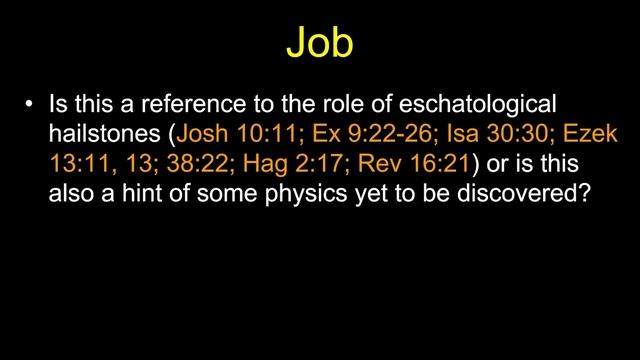 Job

• Is this a reference to the role of eschatological hailstones (Josh 10:11; Ex 9:22-26; Isa 30:30; Ezek 13:11, 13; 38:22; Hag 2:17; Rev 16:21) or is this also a hint of some physics yet to be discovered?